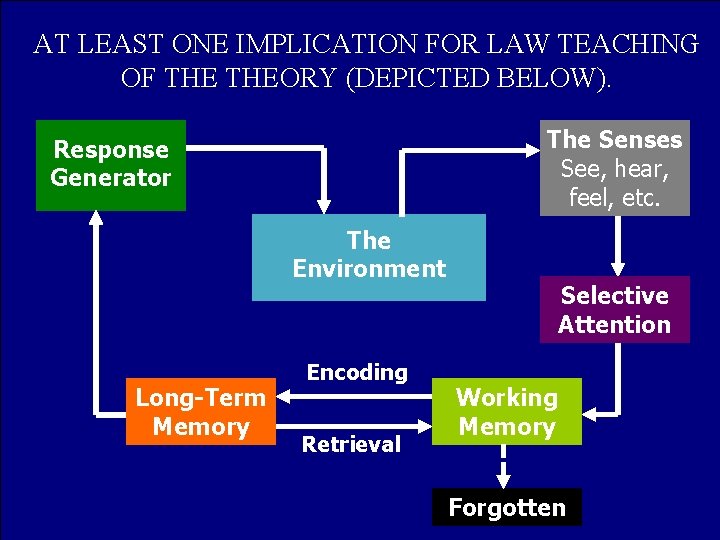 AT LEAST ONE IMPLICATION FOR LAW TEACHING OF THE THEORY (DEPICTED BELOW).

Response Generator

The Environment

The Senses
See, hear, feel, etc.

Selective Attention

Encoding

Long-Term Memory

Working Memory

Retrieval

Forgotten